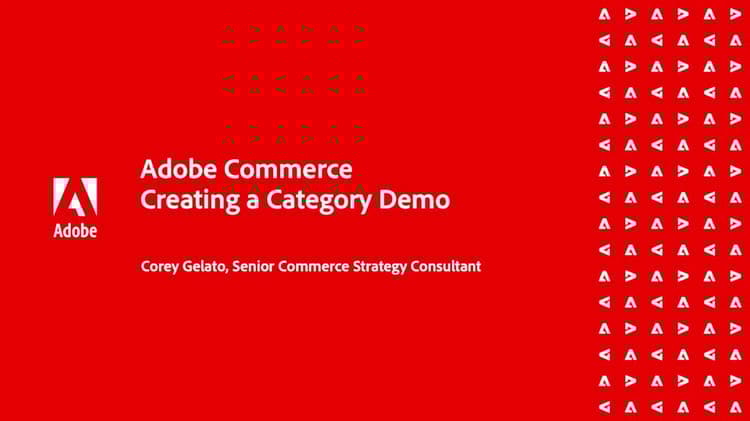 Adobe

Adobe Commerce
Creating a Category Demo

Corey Gelato, Senior Commerce Strategy Consultant